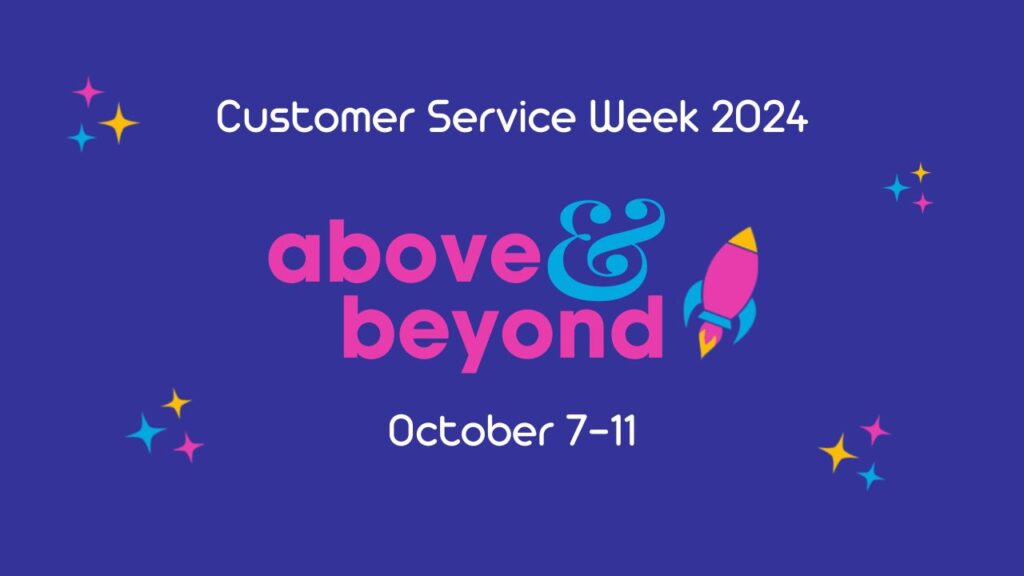 Customer Service Week 2024

above & beyond

October 7-11